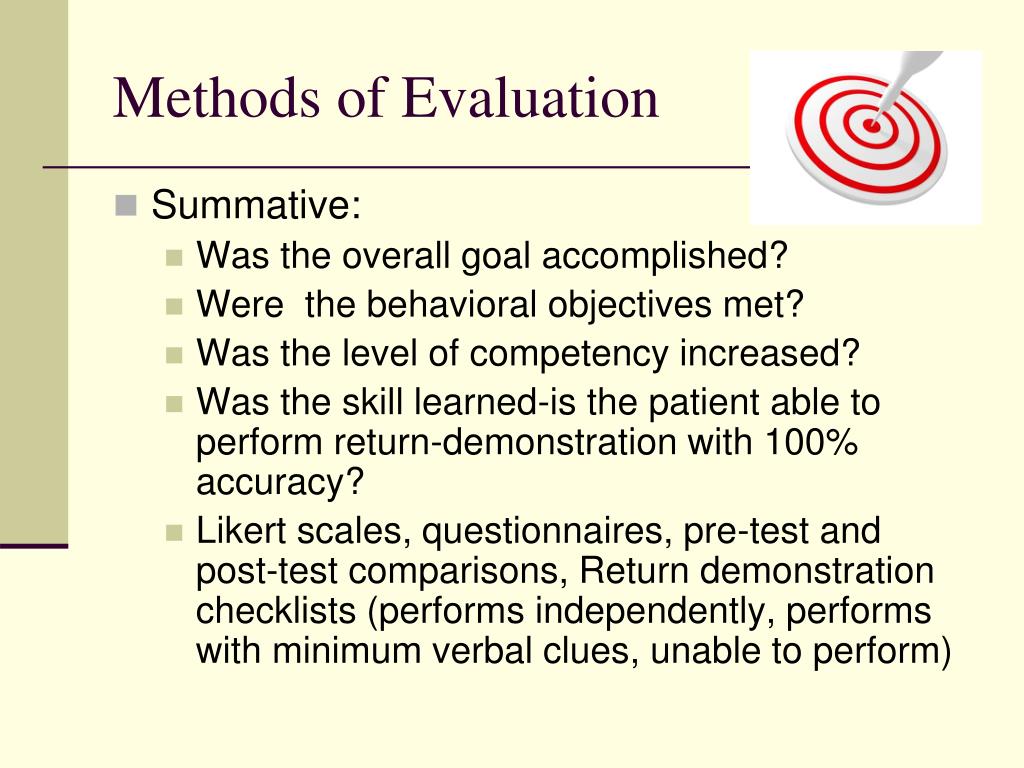 Methods of Evaluation

Summative:

Was the overall goal accomplished?

Were the behavioral objectives met?

Was the level of competency increased?

Was the skill learned-is the patient able to perform return-demonstration with 100% accuracy?

Likert scales, questionnaires, pre-test and post-test comparisons, Return demonstration checklists (performs independently, performs with minimum verbal clues, unable to perform)